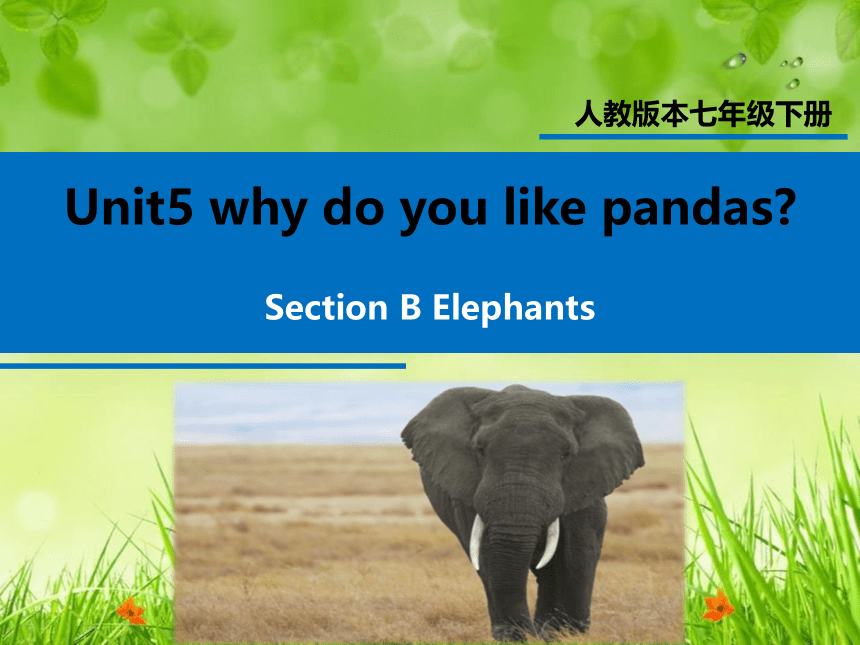 人教版本七年级下册

Unit5 why do you like pandas?

Section B Elephants